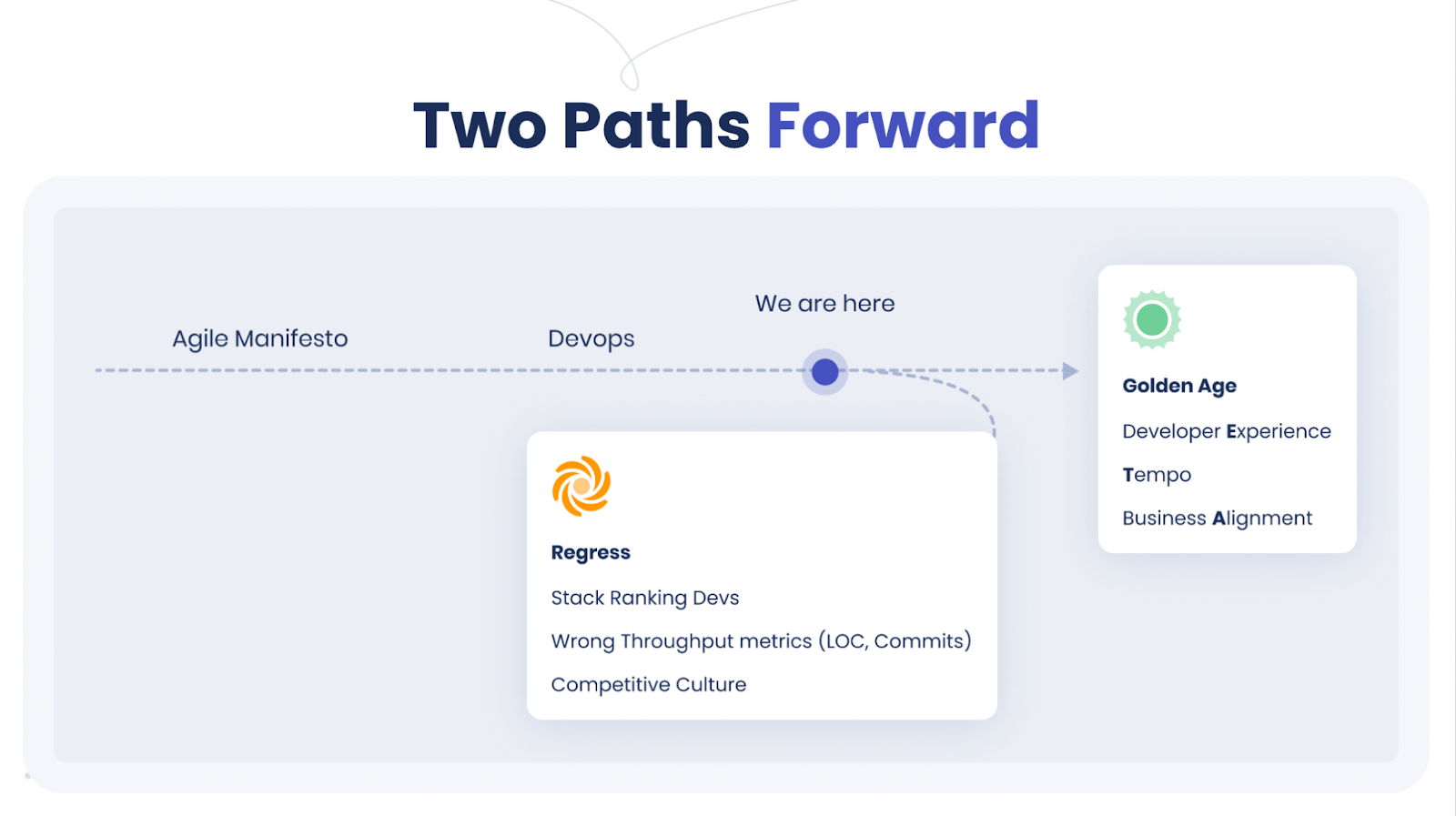 Two Paths Forward

Agile Manifesto

Devops

We are here

Golden Age

Developer Experience

Tempo

Business Alignment

Regress

Stack Ranking Devs

Wrong Throughput metrics (LOC, Commits)

Competitive Culture